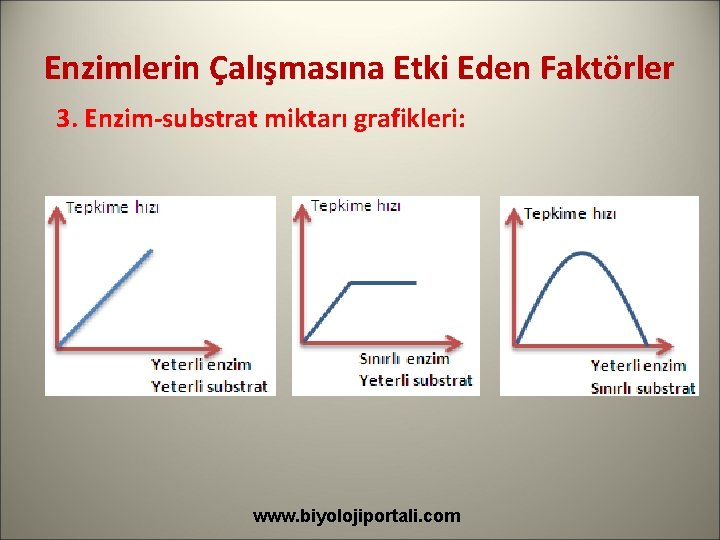 Enzimlerin Çalışmasına Etki Eden Faktörler

3. Enzim-substrat miktarı grafikleri:

Tepkime hızı
Yeterli enzim
Yeterli substrat

Tepkime hızı
Sınırlı enzim
Yeterli substrat

Tepkime hızı
Yeterli enzim
Sınırlı substrat

www.biyolojiportali.com